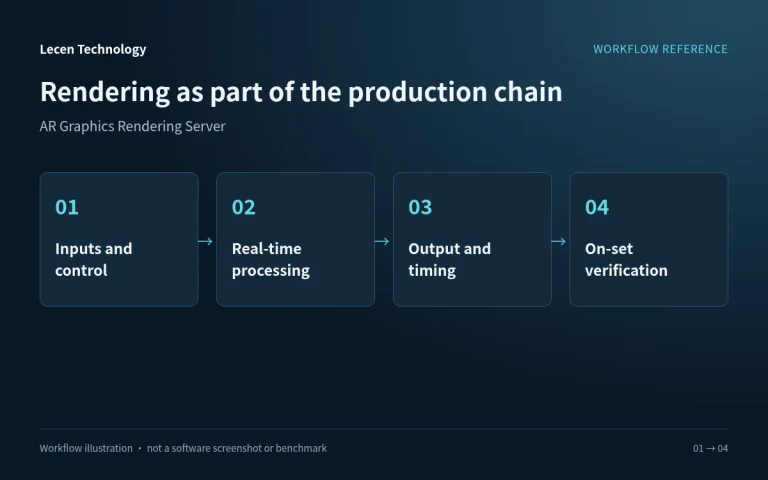 Lecen Technology

WORKFLOW REFERENCE

Rendering as part of the production chain

AR Graphics Rendering Server

01
Inputs and control

→

02
Real-time processing

→

03
Output and timing

→

04
On-set verification

Workflow illustration • not a software screenshot or benchmark

01 → 04